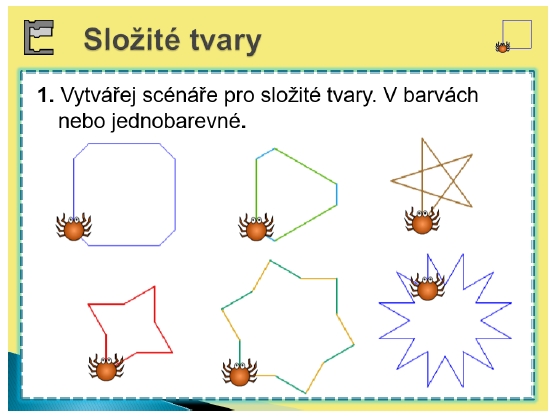 Složité tvary

1. Vytvářej scénáře pro složité tvary. V barvách nebo jednobarevné.